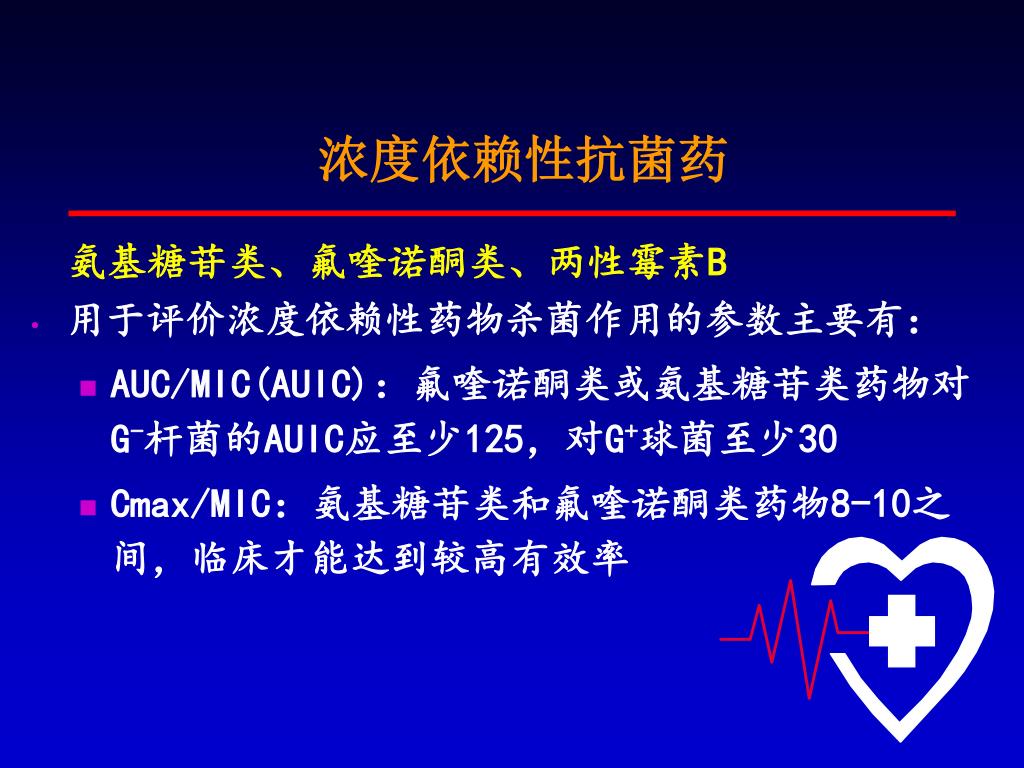 浓度依赖性抗菌药

氨基糖苷类、氟喹诺酮类、两性霉素B

• 用于评价浓度依赖性药物杀菌作用的参数主要有：

■ AUC/MIC(AUIC)：氟喹诺酮类或氨基糖苷类药物对$G^-$杆菌的AUIC应至少125，对$G^+$球菌至少30

■ Cmax/MIC：氨基糖苷类和氟喹诺酮类药物8-10之间，临床才能达到较高有效率